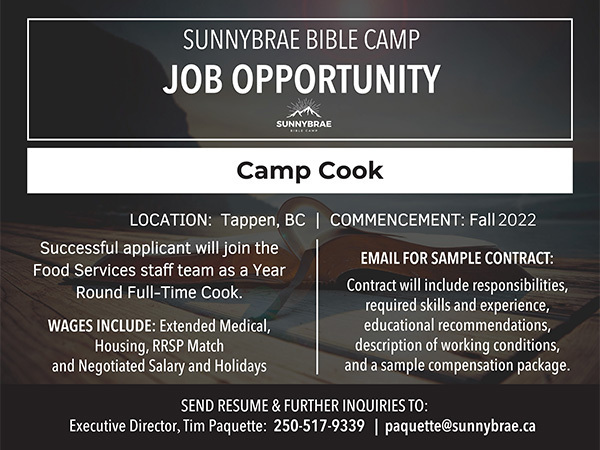 SUNNYBRAE BIBLE CAMP
JOB OPPORTUNITY

SUNNYBRAE
BIBLE CAMP

Camp Cook

LOCATION: Tappen, BC | COMMENCEMENT: Fall 2022

Successful applicant will join the Food Services staff team as a Year Round Full-Time Cook.

WAGES INCLUDE: Extended Medical, Housing, RRSP Match and Negotiated Salary and Holidays

EMAIL FOR SAMPLE CONTRACT:

Contract will include responsibilities, required skills and experience, educational recommendations, description of working conditions, and a sample compensation package.

SEND RESUME & FURTHER INQUIRIES TO:
Executive Director, Tim Paquette: 250-517-9339 | paquette@sunnybrae.ca